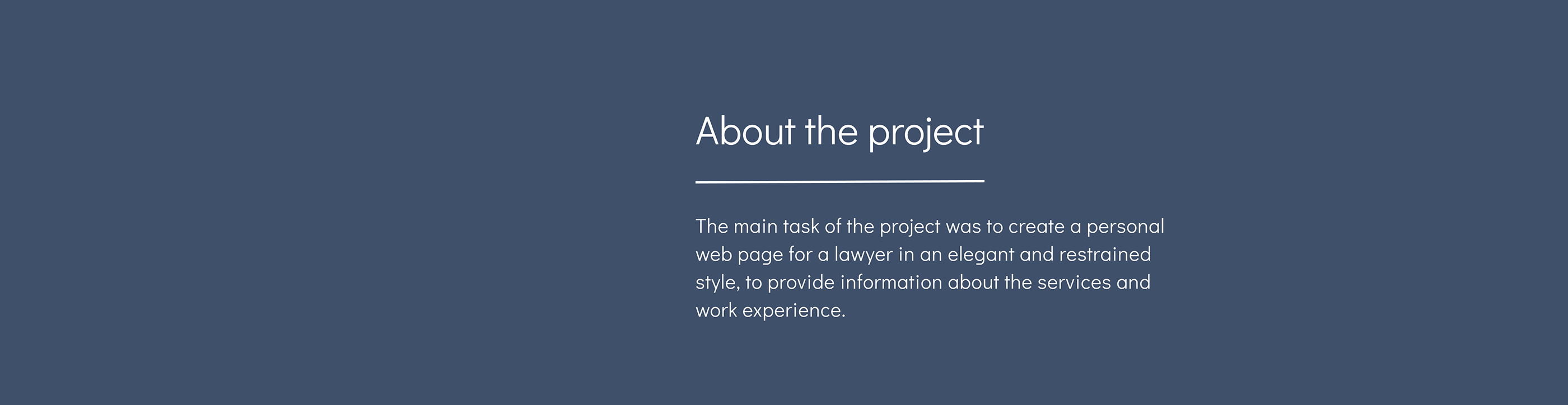 About the project

The main task of the project was to create a personal web page for a lawyer in an elegant and restrained style, to provide information about the services and work experience.